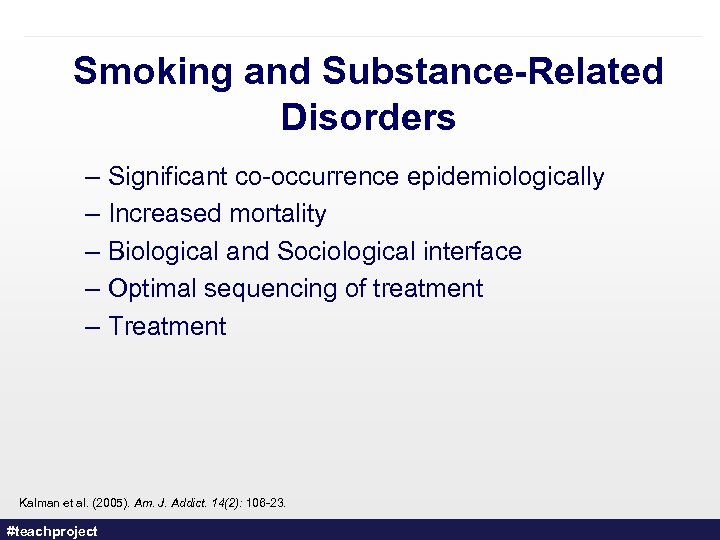 Smoking and Substance-Related Disorders

– Significant co-occurrence epidemiologically
– Increased mortality
– Biological and Sociological interface
– Optimal sequencing of treatment
– Treatment

Kalman et al. (2005). Am. J. Addict. 14(2): 106-23.

#teachproject